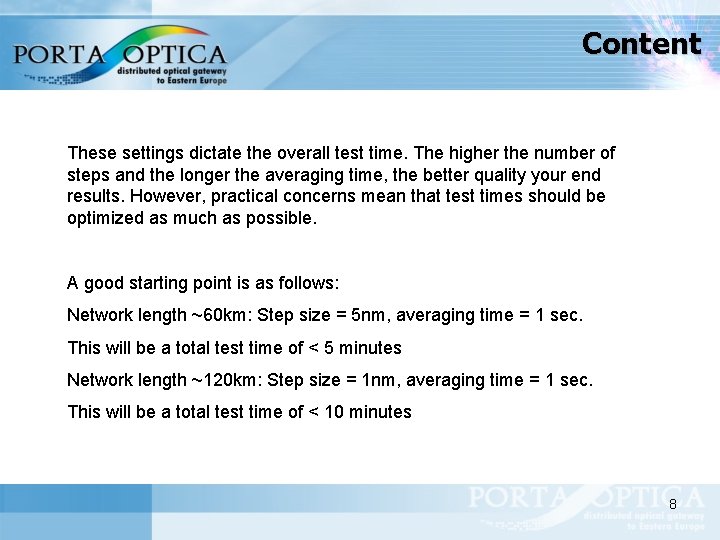 PORTA OPTICA
distributed optical gateway
to Eastern Europe

Content

These settings dictate the overall test time. The higher the number of steps and the longer the averaging time, the better quality your end results. However, practical concerns mean that test times should be optimized as much as possible.

A good starting point is as follows:

Network length ~60km: Step size = 5nm, averaging time = 1 sec.

This will be a total test time of < 5 minutes

Network length ~120km: Step size = 1nm, averaging time = 1 sec.

This will be a total test time of < 10 minutes

PORTA OPTICA
distributed optical gateway
to Eastern Europe

8